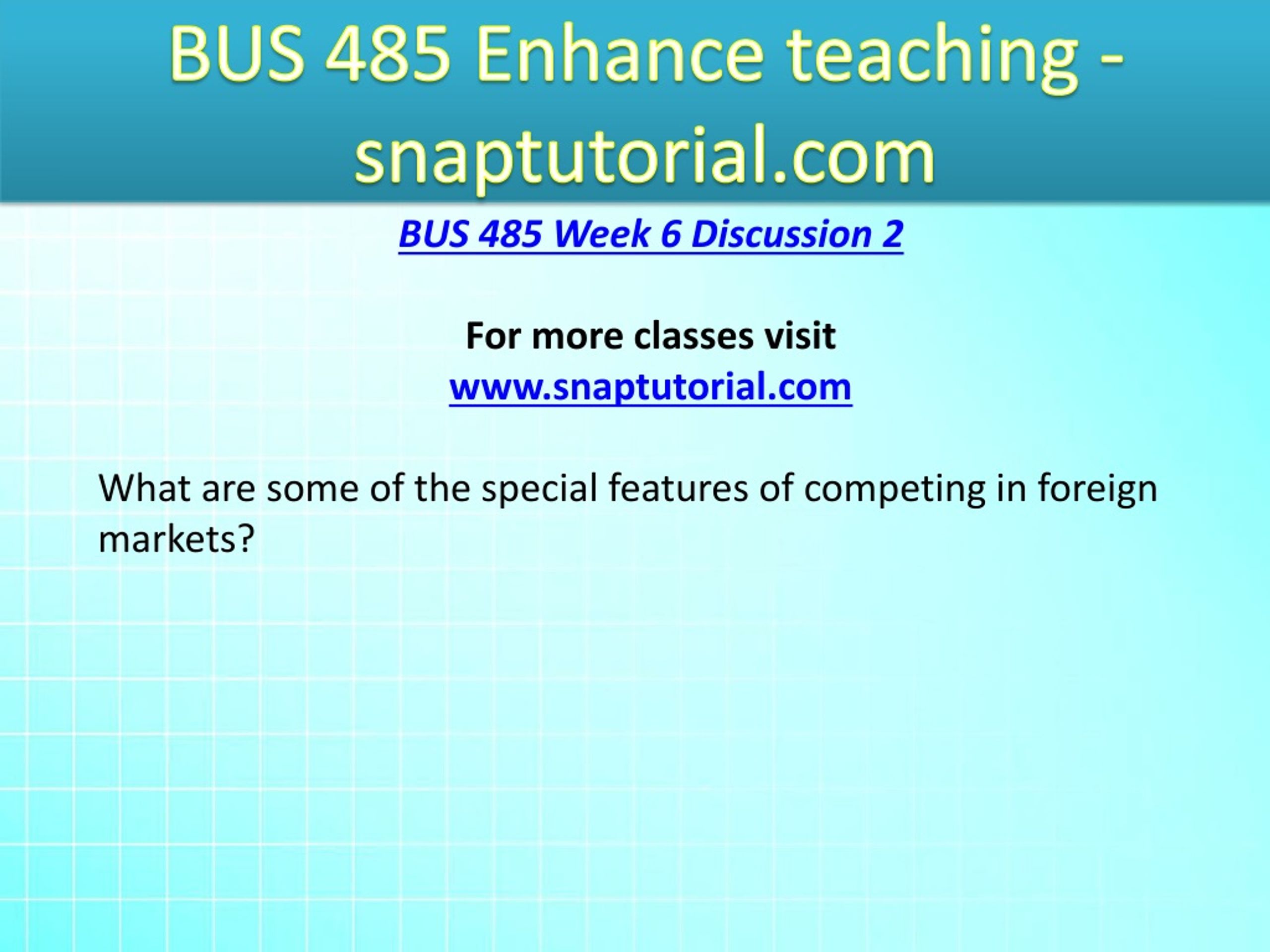 BUS 485 Enhance teaching - snaptutorial.com

BUS 485 Week 6 Discussion 2

For more classes visit
www.snaptutorial.com

What are some of the special features of competing in foreign markets?